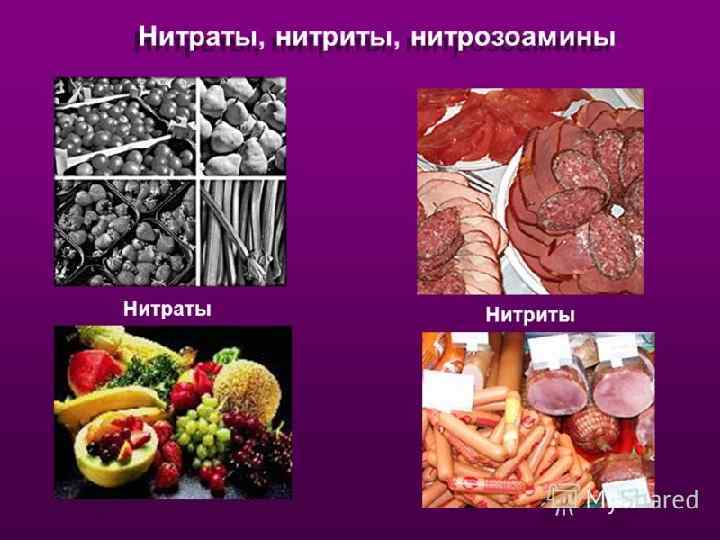 Нитраты, нитриты, нитрозоамины

Нитраты

Нитриты

MyShared